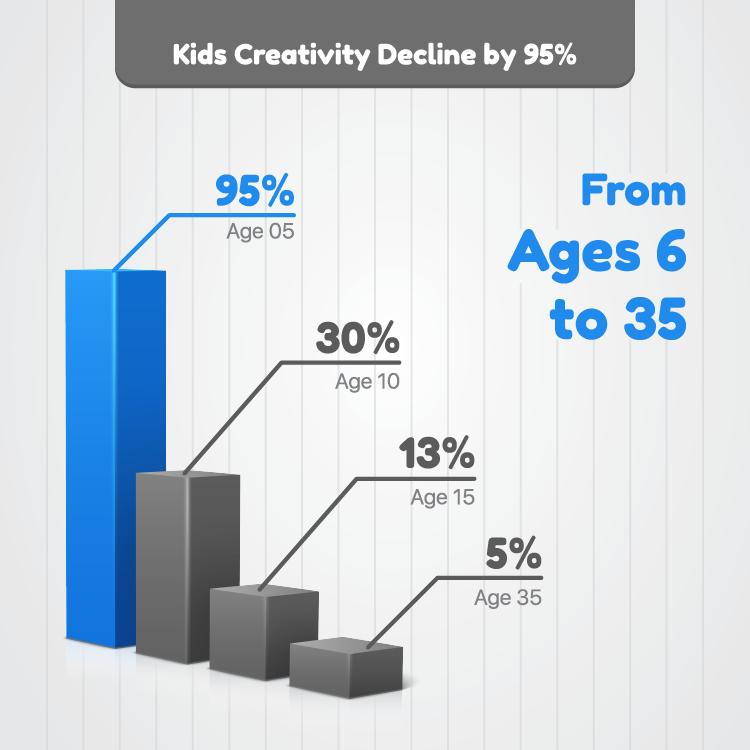 Kids Creativity Decline by 95%

95%
Age 05

From Ages 6 to 35

30%
Age 10

13%
Age 15

5%
Age 35